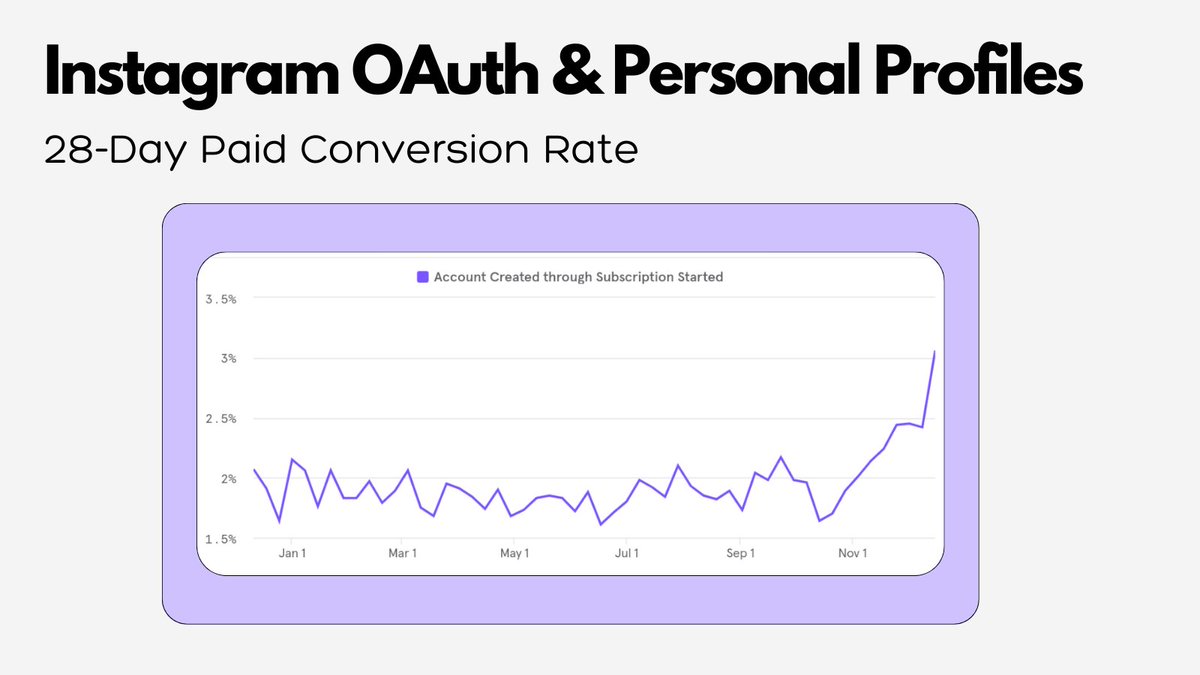 Instagram OAuth & Personal Profiles

28-Day Paid Conversion Rate

Account Created through Subscription Started

3.5%

3%

2.5%

2%

1.5%

Jan 1

Mar 1

May 1

Jul 1

Sep 1

Nov 1